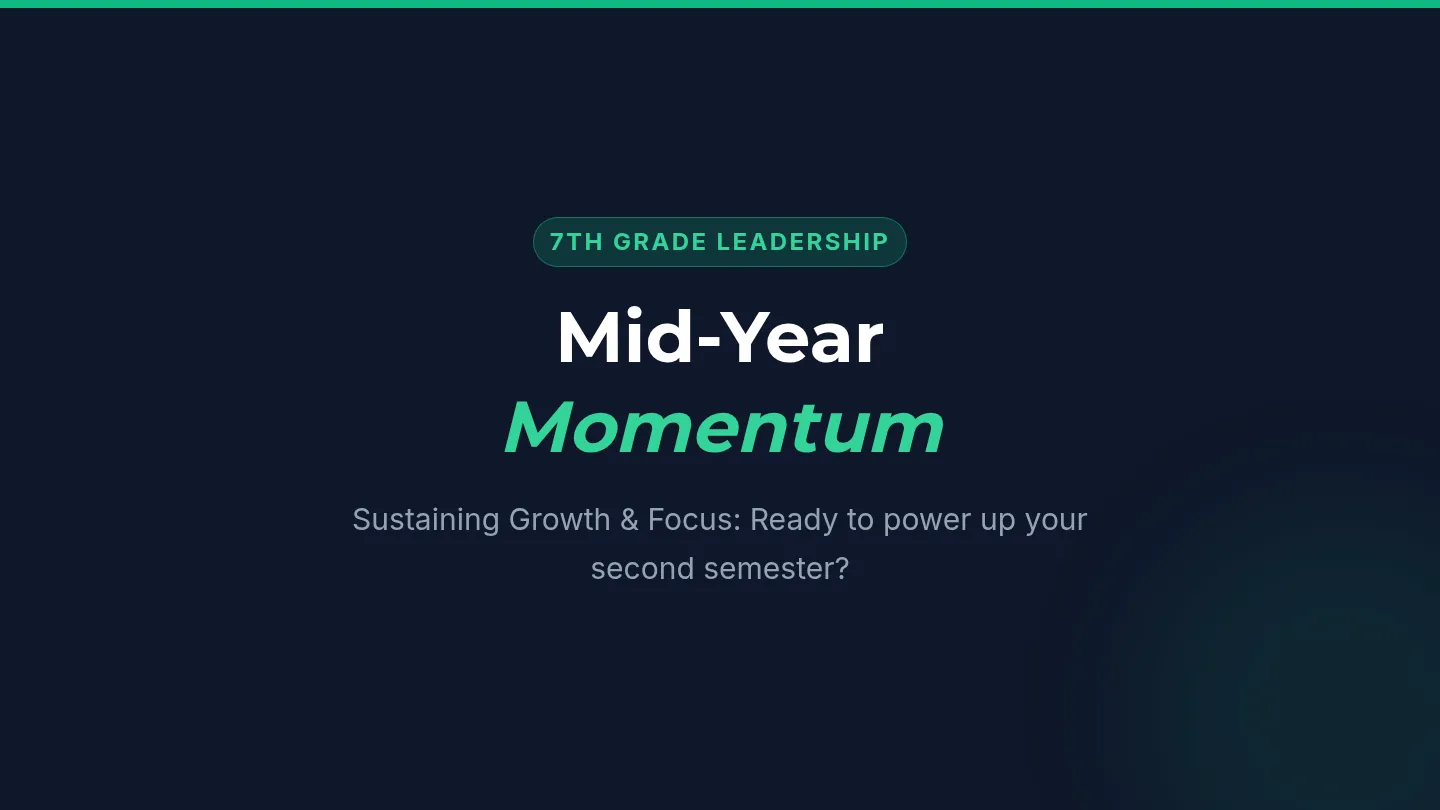 7TH GRADE LEADERSHIP

Mid-Year
Momentum

Sustaining Growth & Focus: Ready to power up your second semester?